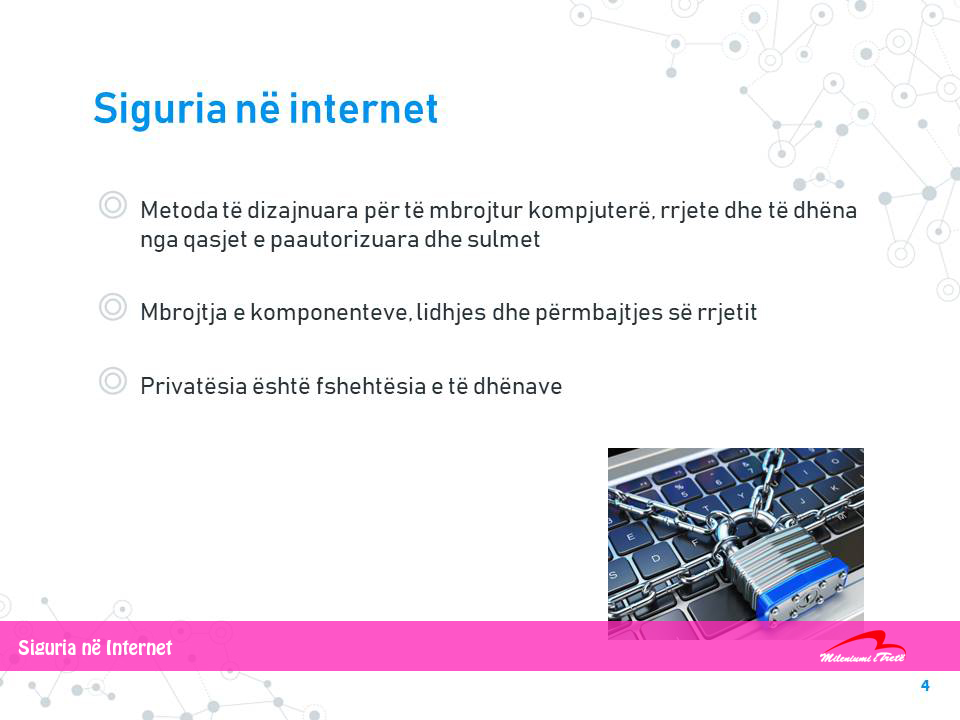 Siguria në internet

Metoda të dizajnuara për të mbrojtur kompjuterë, rrjete dhe të dhëna nga qasjet e paautorizuara dhe sulmet

Mbrojtja e komponenteve, lidhjes dhe përmbajtjes së rrjetit

Privatësia është fshehtësia e të dhënave

Siguria në Internet

Mileniumi i Tretë

4